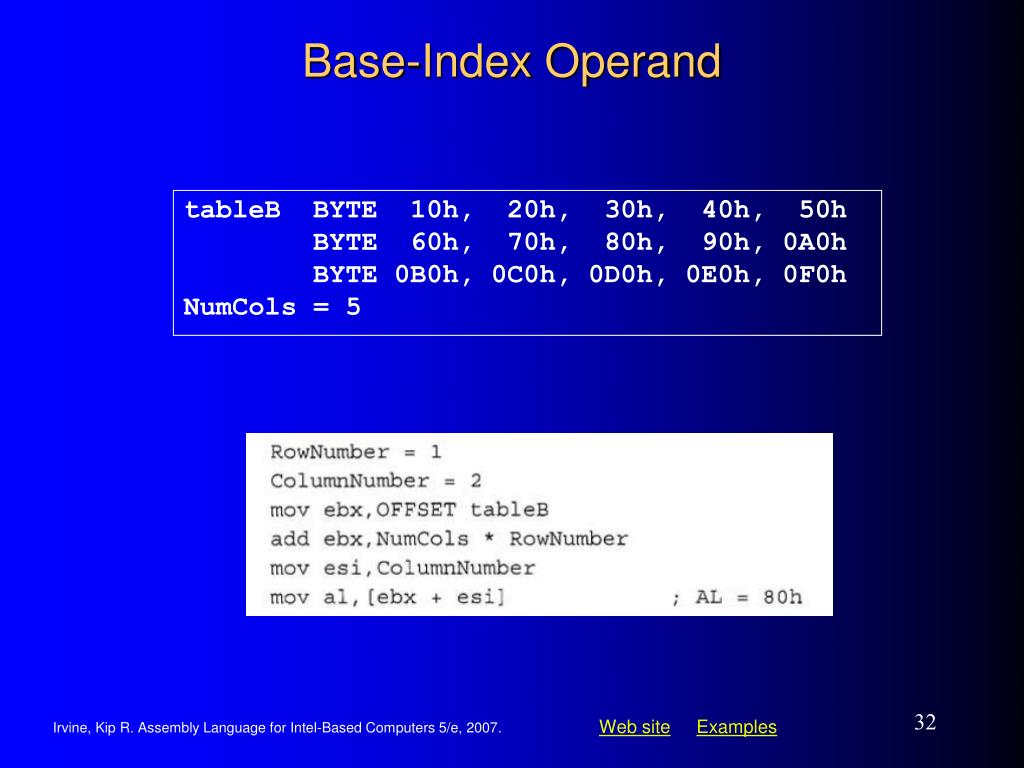 Base-Index Operand

tableB  BYTE  10h,  20h,  30h,  40h,  50h
        BYTE  60h,  70h,  80h,  90h, 0A0h
        BYTE 0B0h, 0C0h, 0D0h, 0E0h, 0F0h
NumCols = 5

RowNumber = 1
ColumnNumber = 2
mov ebx,OFFSET tableB
add ebx,NumCols * RowNumber
mov esi,ColumnNumber
mov al,[ebx + esi]          ; AL = 80h

Irvine, Kip R. Assembly Language for Intel-Based Computers 5/e, 2007.

Web site    Examples

32